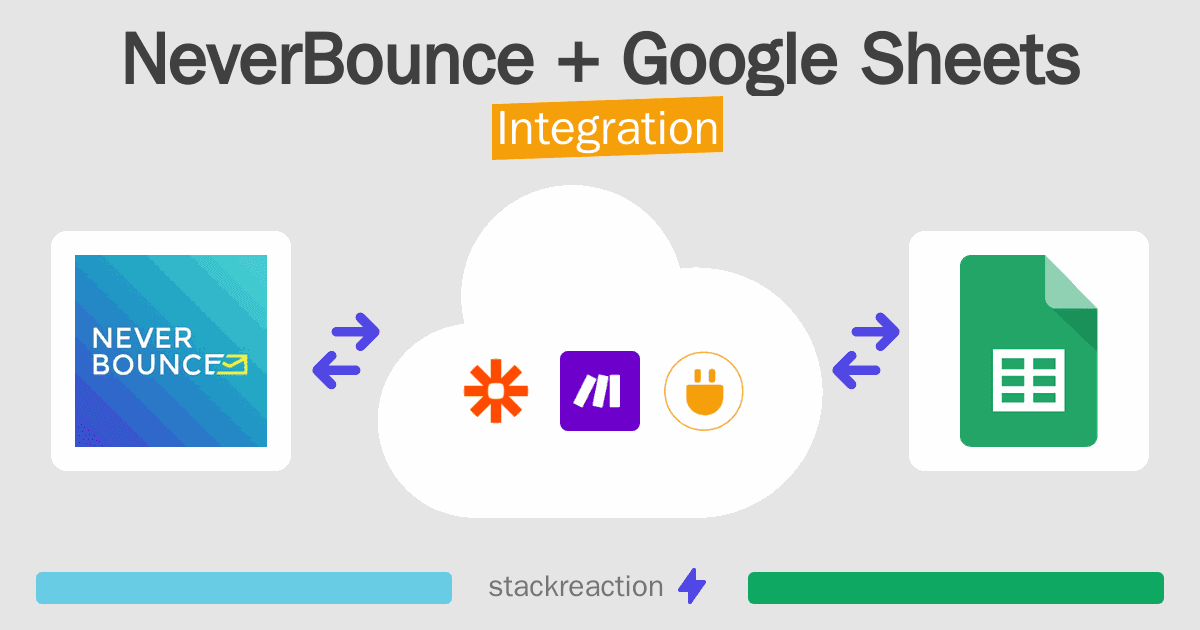 NeverBounce + Google Sheets
Integration

NEVER
BOUNCE

stackreaction